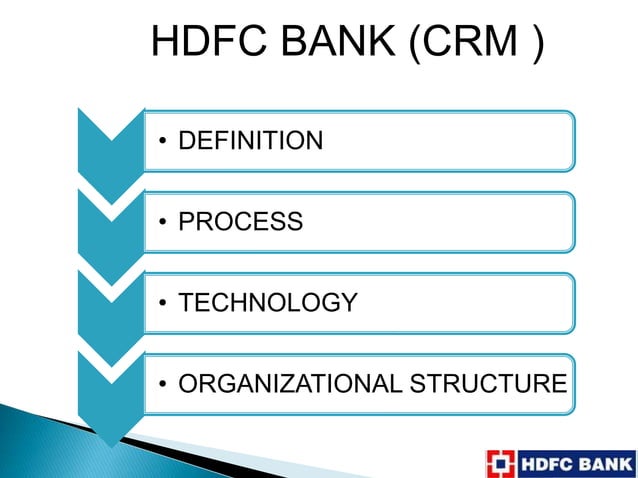 HDFC BANK (CRM )

• DEFINITION

• PROCESS

• TECHNOLOGY

• ORGANIZATIONAL STRUCTURE

HDFC BANK